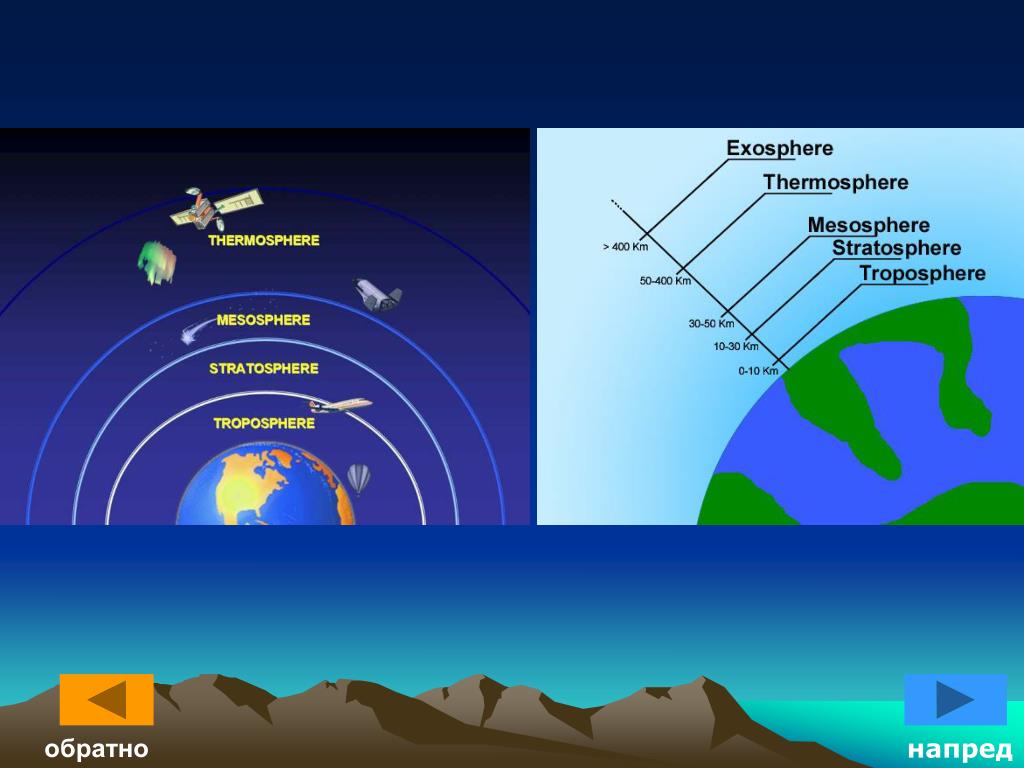 THERMOSPHERE
MESOSPHERE
STRATOSPHERE
TROPOSPHERE

Exosphere
Thermosphere
Mesosphere
Stratosphere
Troposphere
> 400 Km
50-400 Km
30-50 Km
10-30 Km
0-10 Km

обратно
напред